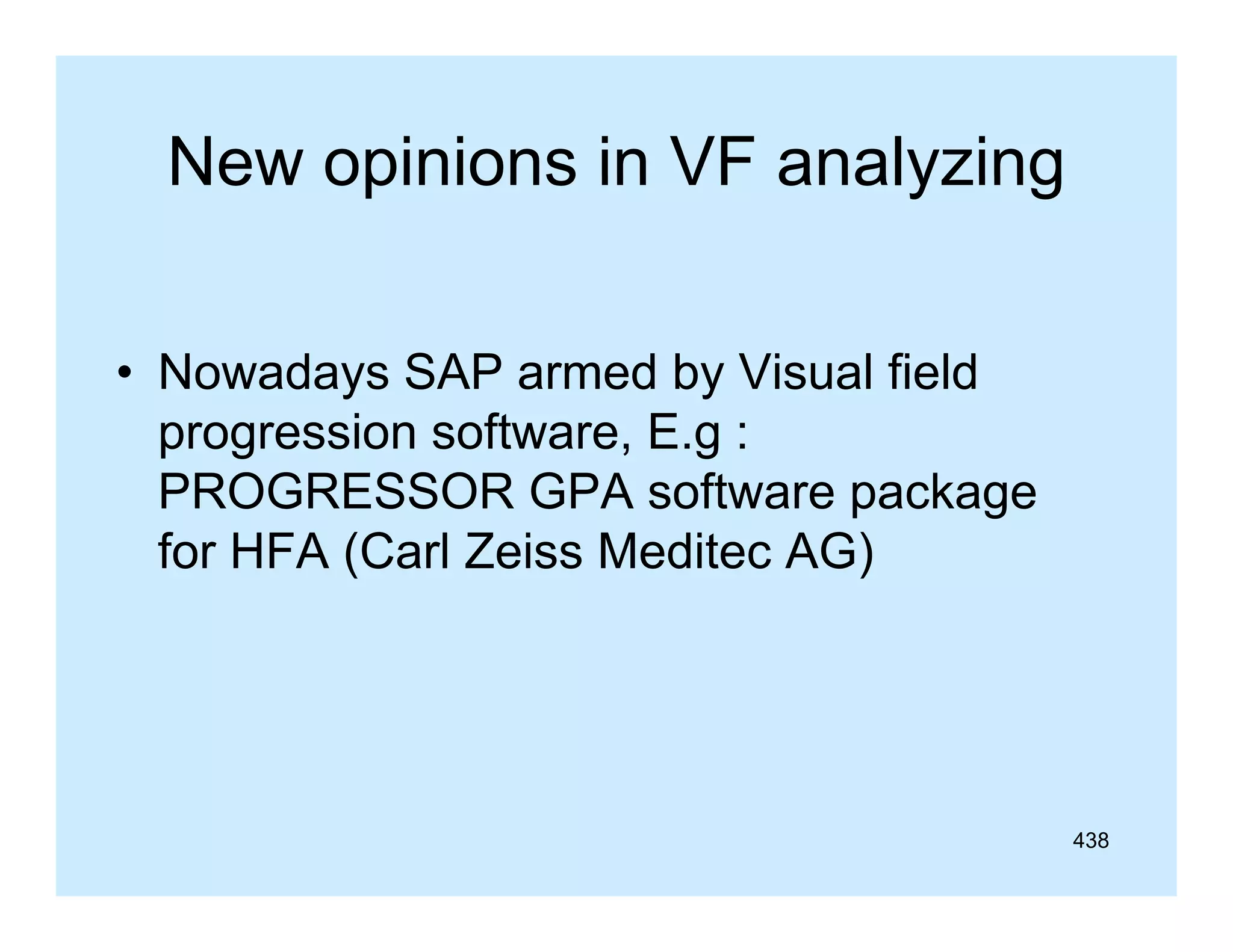 New opinions in VF analyzing

• Nowadays SAP armed by Visual field progression software, E.g : PROGRESSOR GPA software package for HFA (Carl Zeiss Meditec AG)

438